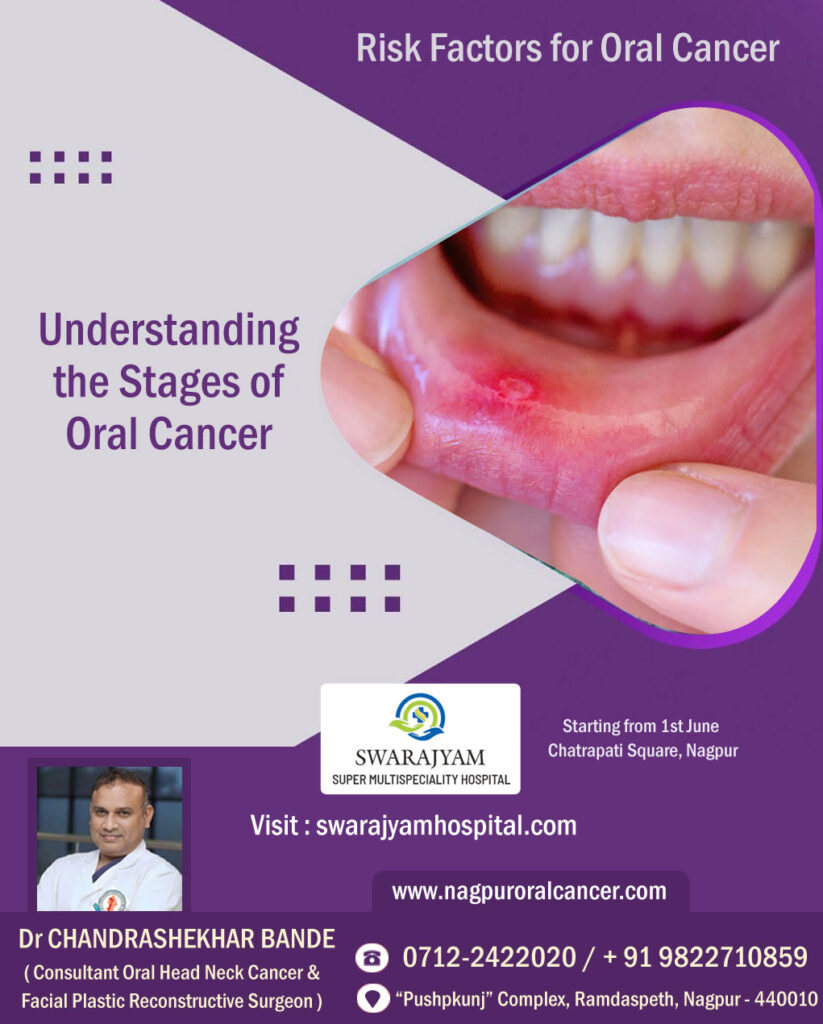 Risk Factors for Oral Cancer

Understanding the Stages of Oral Cancer

SWARAJYAM
SUPER MULTISPECIALITY HOSPITAL

Starting from 1st June
Chatrapati Square, Nagpur

Visit : swarajyamhospital.com

www.nagpuroralcancer.com

Dr CHANDRASHEKHAR BANDE
( Consultant Oral Head Neck Cancer & Facial Plastic Reconstructive Surgeon )

0712-2422020 / + 91 9822710859

"Pushpkunj" Complex, Ramdaspeth, Nagpur - 440010